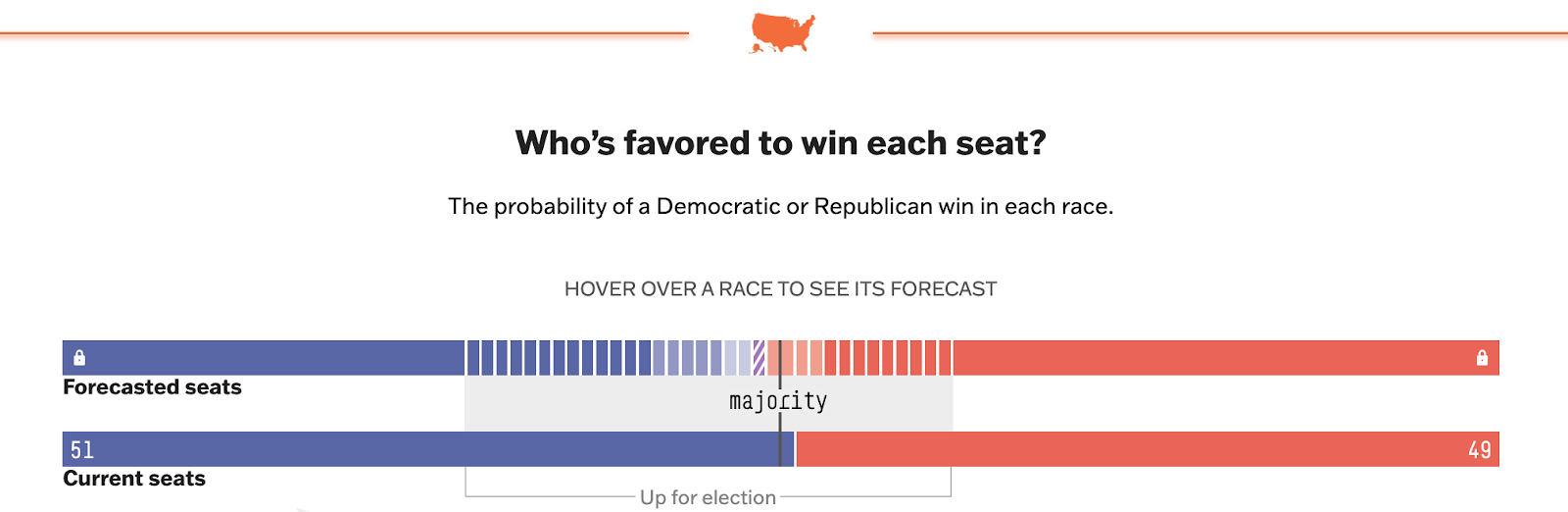 Who's favored to win each seat?

The probability of a Democratic or Republican win in each race.

HOVER OVER A RACE TO SEE ITS FORECAST

Forecasted seats

majority

51

49

Current seats

Up for election